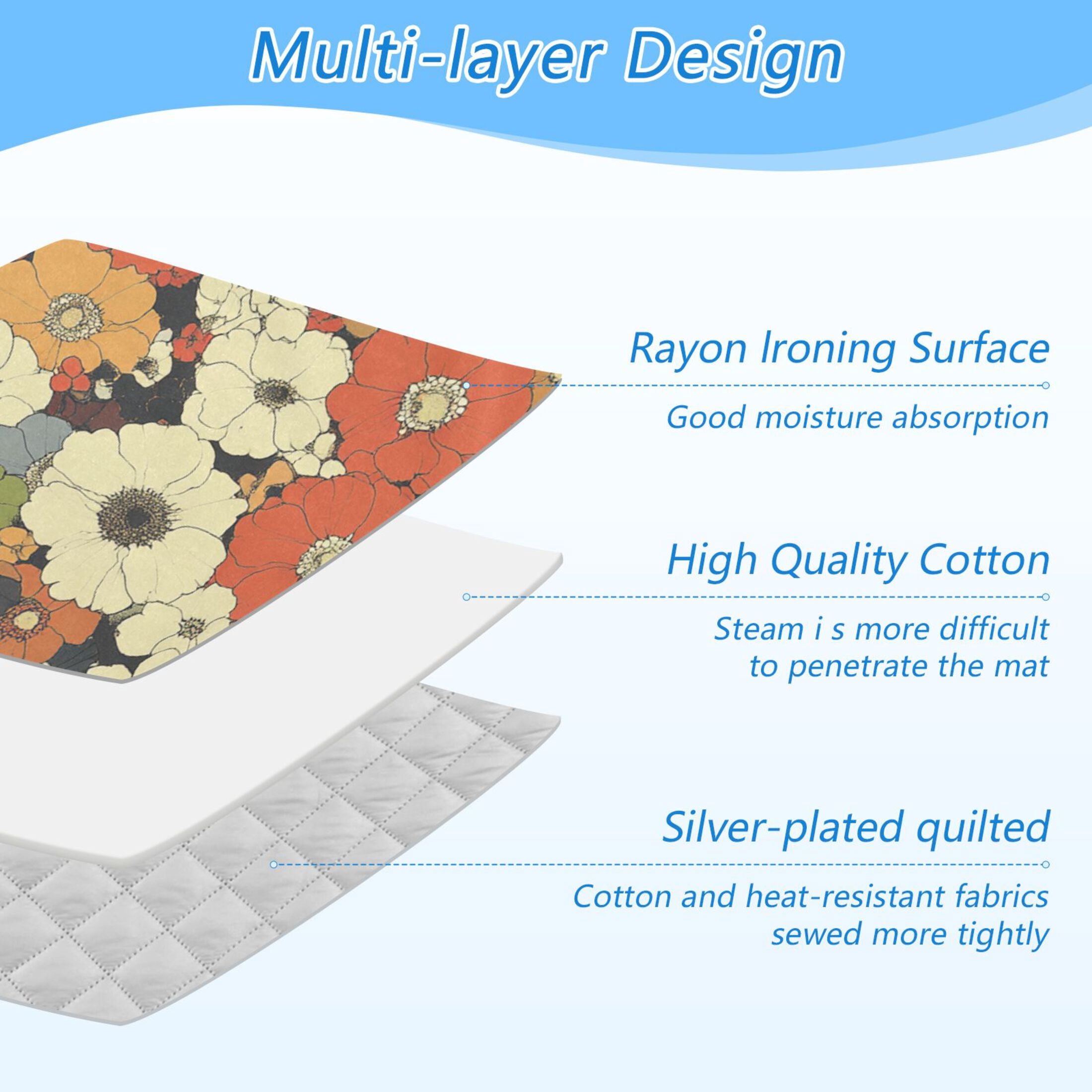 Multi-layer Design

Rayon Ironing Surface

Good moisture absorption

High Quality Cotton

Steam i s more difficult to penetrate the mat

Silver-plated quilted

Cotton and heat-resistant fabrics sewed more tightly